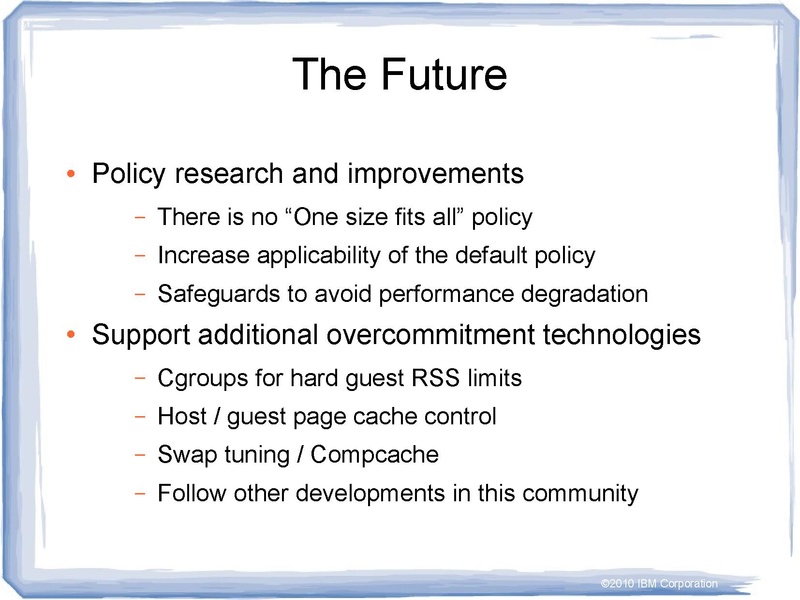 The Future

• Policy research and improvements

– There is no “One size fits all” policy

– Increase applicability of the default policy

– Safeguards to avoid performance degradation

• Support additional overcommitment technologies

– Cgroups for hard guest RSS limits

– Host / guest page cache control

– Swap tuning / Compcache

– Follow other developments in this community

©2010 IBM Corporation